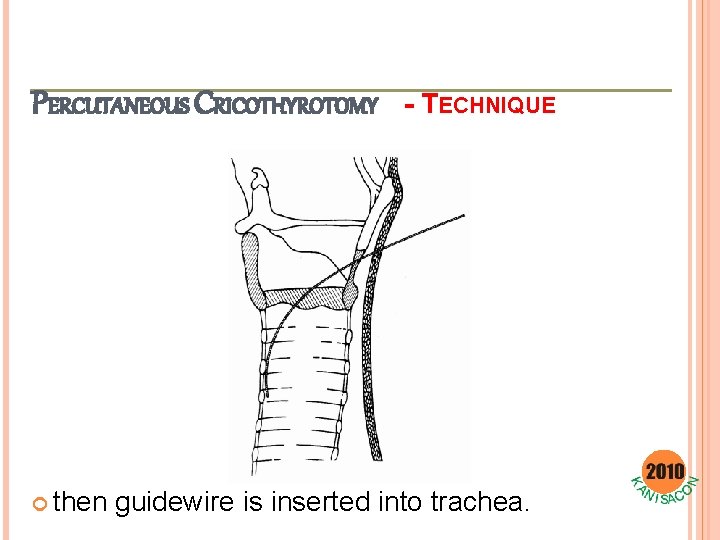 PERCUTANEOUS CRICOTHYROTOMY - TECHNIQUE

then guidewire is inserted into trachea.

2010
KANISACON